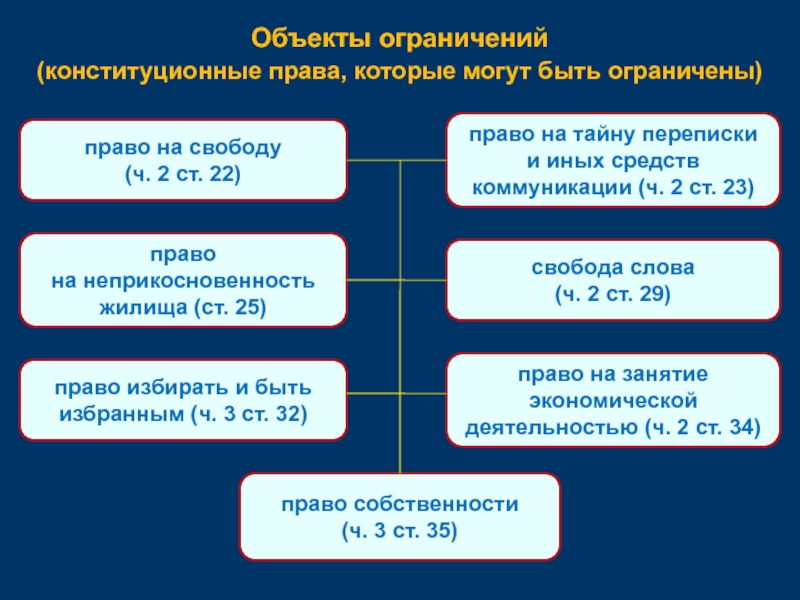 Объекты ограничений
(конституционные права, которые могут быть ограничены)

право на свободу
(ч. 2 ст. 22)

право на тайну переписки и иных средств коммуникации (ч. 2 ст. 23)

право на неприкосновенность жилища (ст. 25)

свобода слова
(ч. 2 ст. 29)

право избирать и быть избранным (ч. 3 ст. 32)

право на занятие экономической деятельностью (ч. 2 ст. 34)

право собственности
(ч. 3 ст. 35)